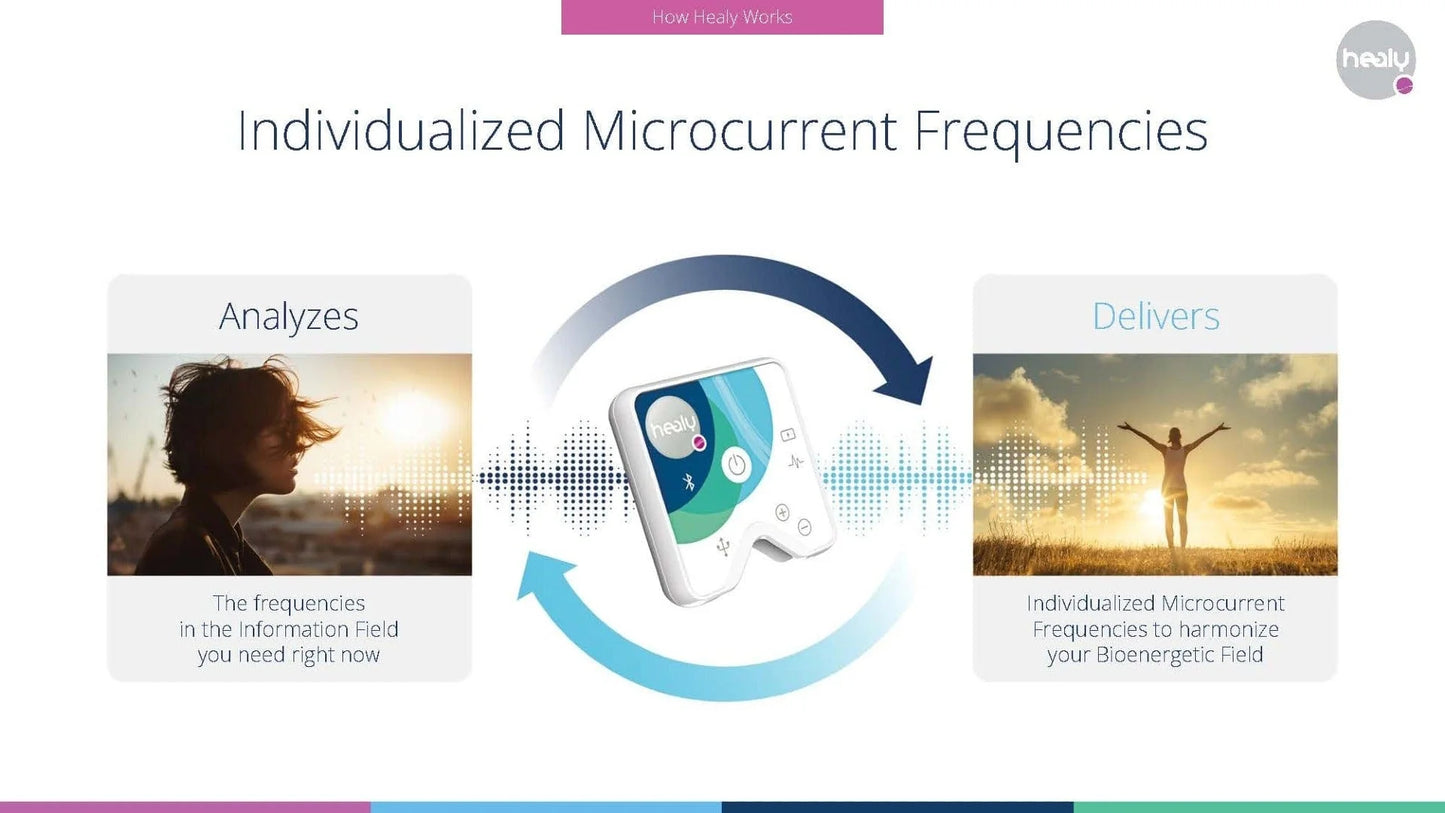 How Healy Works

healy

Individualized Microcurrent Frequencies

Analyzes

The frequencies in the Information Field you need right now

healy

Delivers

Individualized Microcurrent Frequencies to harmonize your Bioenergetic Field